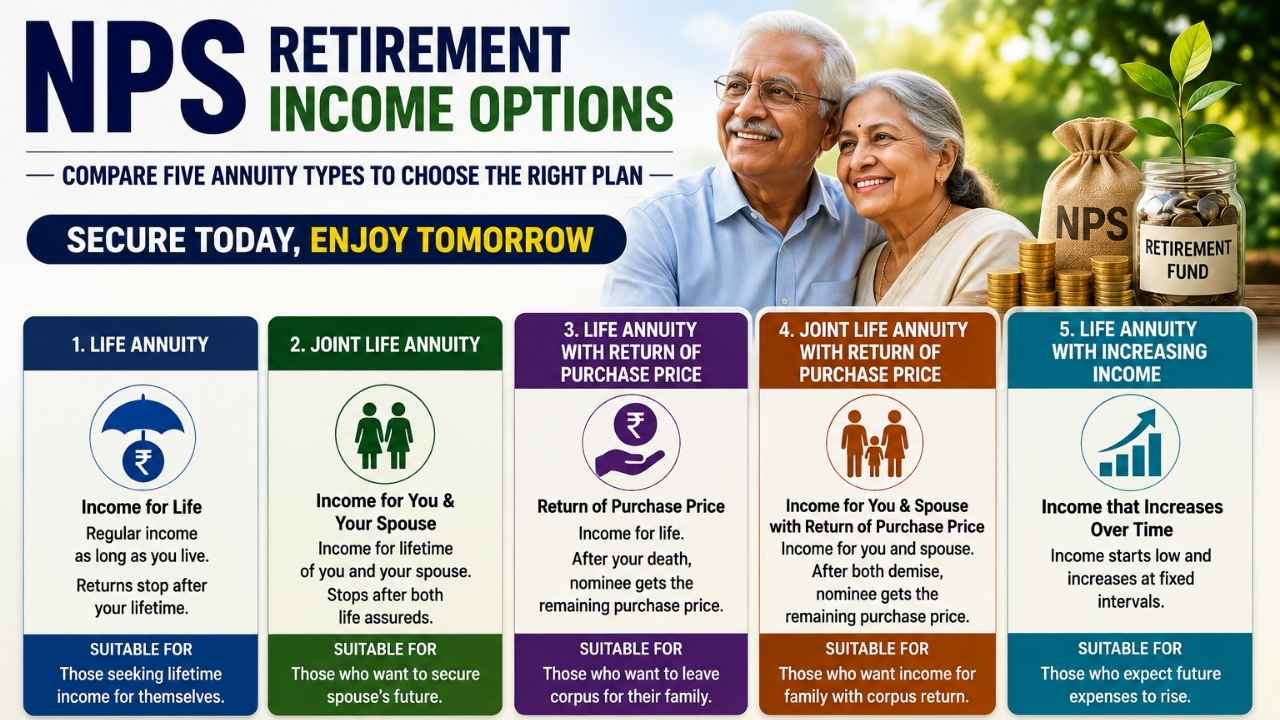 NPS RETIREMENT INCOME OPTIONS

— COMPARE FIVE ANNUITY TYPES TO CHOOSE THE RIGHT PLAN —

SECURE TODAY, ENJOY TOMORROW

NPS

RETIREMENT FUND

1. LIFE ANNUITY

₹

Income for Life

Regular income as long as you live.

Returns stop after your lifetime.

SUITABLE FOR

Those seeking lifetime income for themselves.

2. JOINT LIFE ANNUITY

Income for You & Your Spouse

Income for lifetime of you and your spouse.

Stops after both life assureds.

SUITABLE FOR

Those who want to secure spouse's future.

3. LIFE ANNUITY WITH RETURN OF PURCHASE PRICE

₹

Return of Purchase Price

Income for life.

After your death, nominee gets the remaining purchase price.

SUITABLE FOR

Those who want to leave corpus for their family.

4. JOINT LIFE ANNUITY WITH RETURN OF PURCHASE PRICE

Income for You & Spouse with Return of Purchase Price

Income for you and spouse.

After both demise, nominee gets the remaining purchase price.

SUITABLE FOR

Those who want income for family with corpus return.

5. LIFE ANNUITY WITH INCREASING INCOME

Income that Increases Over Time

Income starts low and increases at fixed intervals.

SUITABLE FOR

Those who expect future expenses to rise.